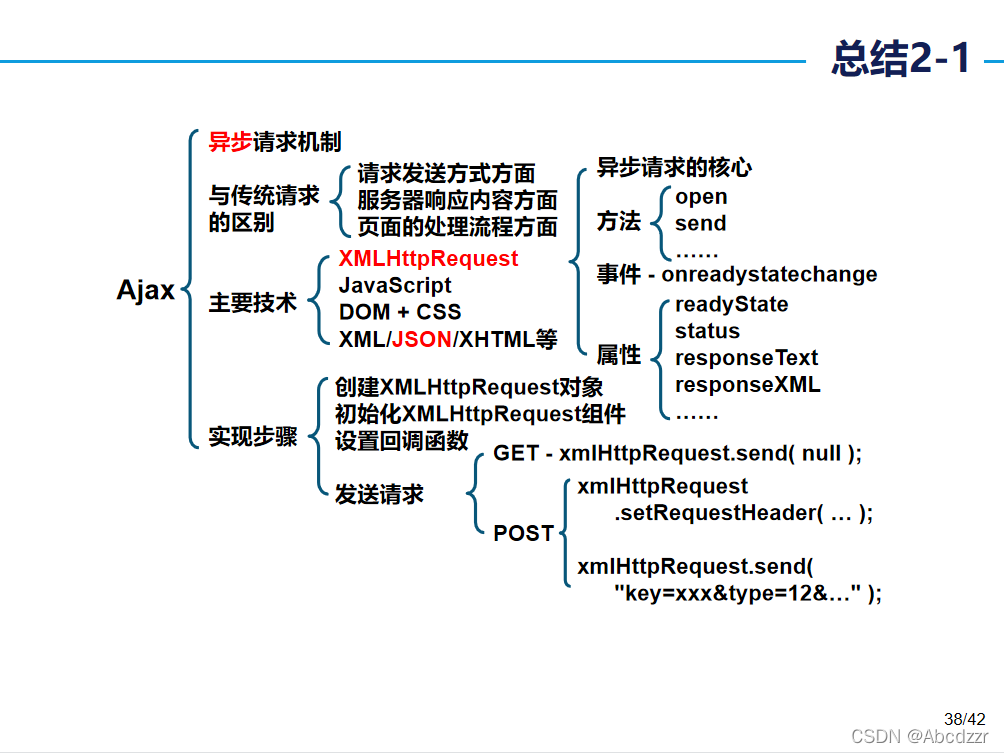 总结2-1

Ajax

异步请求机制

与传统请求的区别

请求发送方式方面
服务器响应内容方面
页面的处理流程方面

主要技术

XMLHttpRequest
JavaScript
DOM + CSS
XML/JSON/XHTML等

异步请求的核心

方法

open
send
……

事件 - onreadystatechange

属性

readyState
status
responseText
responseXML
……

实现步骤

创建XMLHttpRequest对象
初始化XMLHttpRequest组件
设置回调函数
发送请求

GET - xmlHttpRequest.send( null );

POST

xmlHttpRequest
.setRequestHeader( … );

xmlHttpRequest.send(
"key=xxx&type=12&…" );

38/42

CSDN @Abcdzzr